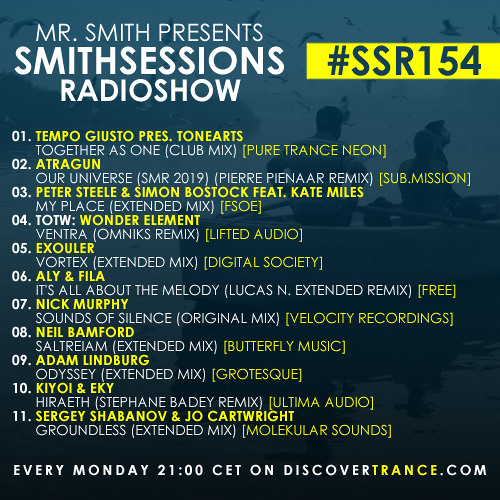 MR. SMITH PRESENTS
SMITHSESSIONS
RADIOSHOW

#SSR154

01. TEMPO GIUSTO PRES. TONEARTS
TOGETHER AS ONE (CLUB MIX) [PURE TRANCE NEON]
02. ATRAGUN
OUR UNIVERSE (SMR 2019) (PIERRE PIENAAR REMIX) [SUB.MISSION]
03. PETER STEELE & SIMON BOSTOCK FEAT. KATE MILES
MY PLACE (EXTENDED MIX) [FSOE]
04. TOTW: WONDER ELEMENT
VENTRA (OMNIKS REMIX) [LIFTED AUDIO]
05. EXOULER
VORTEX (EXTENDED MIX) [DIGITAL SOCIETY]
06. ALY & FILA
IT'S ALL ABOUT THE MELODY (LUCAS N. EXTENDED REMIX) [FREE]
07. NICK MURPHY
SOUNDS OF SILENCE (ORIGINAL MIX) [VELOCITY RECORDINGS]
08. NEIL BAMFORD
SALTREIAM (EXTENDED MIX) [BUTTERFLY MUSIC]
09. ADAM LINDBURG
ODYSSEY (EXTENDED MIX) [GROTESQUE]
10. KIYOI & EKY
HIRAETH (STEPHANE BADEY REMIX) [ULTIMA AUDIO]
11. SERGEY SHABANOV & JO CARTWRIGHT
GROUNDLESS (EXTENDED MIX) [MOLEKULAR SOUNDS]

EVERY MONDAY 21:00 CET ON DISCOVERTRANCE.COM